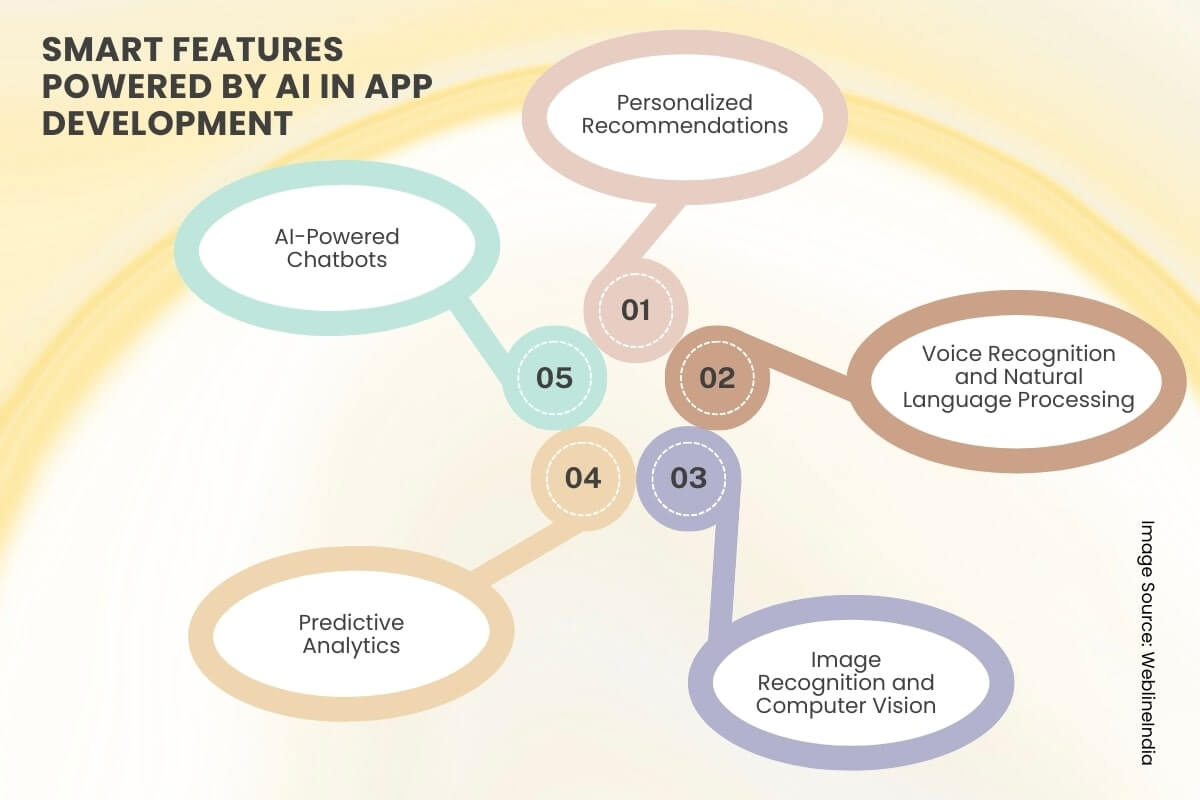 SMART FEATURES POWERED BY AI IN APP DEVELOPMENT

01
Personalized Recommendations

02
Voice Recognition and Natural Language Processing

03
Image Recognition and Computer Vision

04
Predictive Analytics

05
AI-Powered Chatbots

Image Source: WeblineIndia